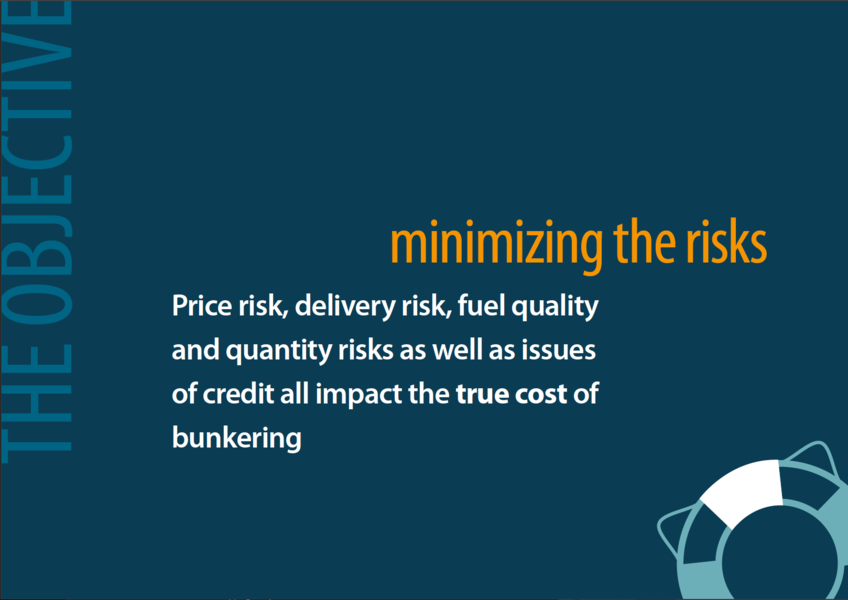 THE OBJECTIVE

minimizing the risks

Price risk, delivery risk, fuel quality and quantity risks as well as issues of credit all impact the true cost of bunkering